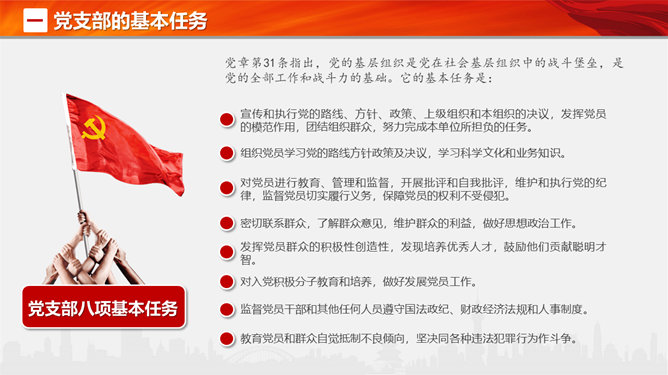 一 党支部的基本任务

党章第31条指出，党的基层组织是党在社会基层组织中的战斗堡垒，是党的全部工作和战斗力的基础。它的基本任务是：

宣传和执行党的路线、方针、政策、上级组织和本组织的决议，发挥党员的模范作用，团结组织群众，努力完成本单位所担负的任务。

组织党员学习党的路线方针政策及决议，学习科学文化和业务知识。

对党员进行教育、管理和监督，开展批评和自我批评，维护和执行党的纪律，监督党员切实履行义务，保障党员的权利不受侵犯。

密切联系群众，了解群众意见，维护群众的利益，做好思想政治工作。

发挥党员群众的积极性创造性，发现培养优秀人才，鼓励他们贡献聪明才智。

对入党积极分子教育和培养，做好发展党员工作。

监督党员干部和其他任何人员遵守国法政纪、财政经济法规和人事制度。

教育党员和群众自觉抵制不良倾向，坚决同各种违法犯罪行为作斗争。

党支部八项基本任务